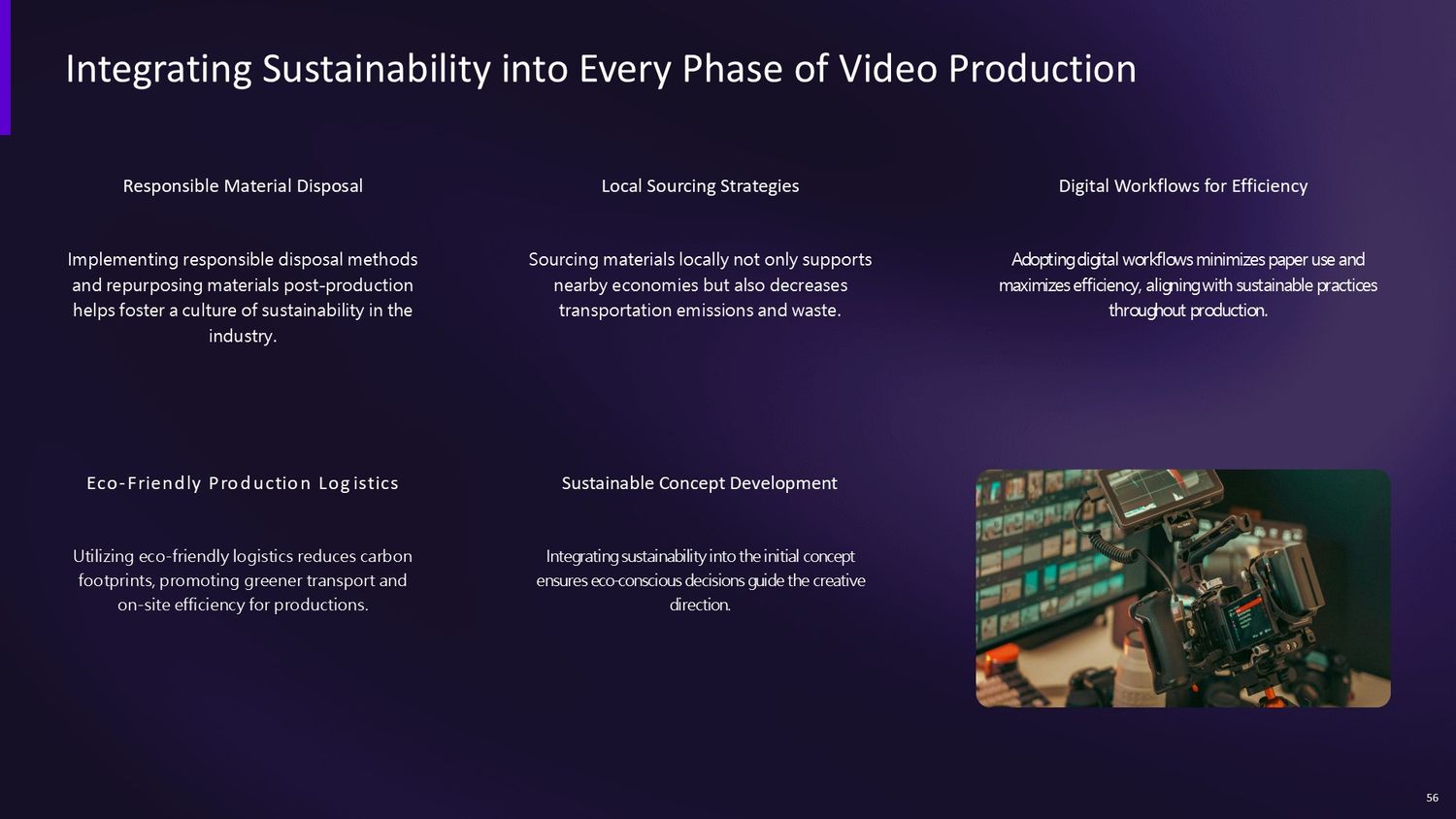 Integrating Sustainability into Every Phase of Video Production

Responsible Material Disposal

Implementing responsible disposal methods and repurposing materials post-production helps foster a culture of sustainability in the industry.

Local Sourcing Strategies

Sourcing materials locally not only supports nearby economies but also decreases transportation emissions and waste.

Digital Workflows for Efficiency

Adopting digital workflows minimizes paper use and maximizes efficiency, aligning with sustainable practices throughout production.

Eco-Friendly Production Logistics

Utilizing eco-friendly logistics reduces carbon footprints, promoting greener transport and on-site efficiency for productions.

Sustainable Concept Development

Integrating sustainability into the initial concept ensures eco-conscious decisions guide the creative direction.

56